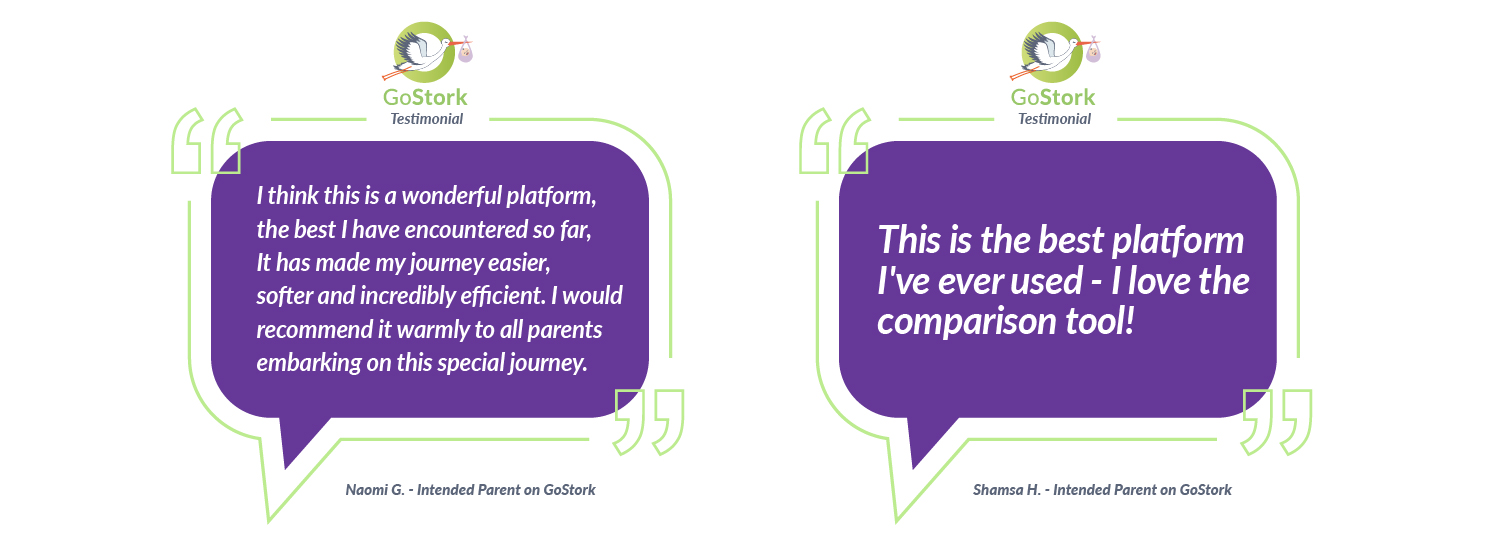 GoStork
Testimonial

I think this is a wonderful platform, the best I have encountered so far, It has made my journey easier, softer and incredibly efficient. I would recommend it warmly to all parents embarking on this special journey.

Naomi G. - Intended Parent on GoStork

GoStork
Testimonial

This is the best platform I've ever used - I love the comparison tool!

Shamsa H. - Intended Parent on GoStork